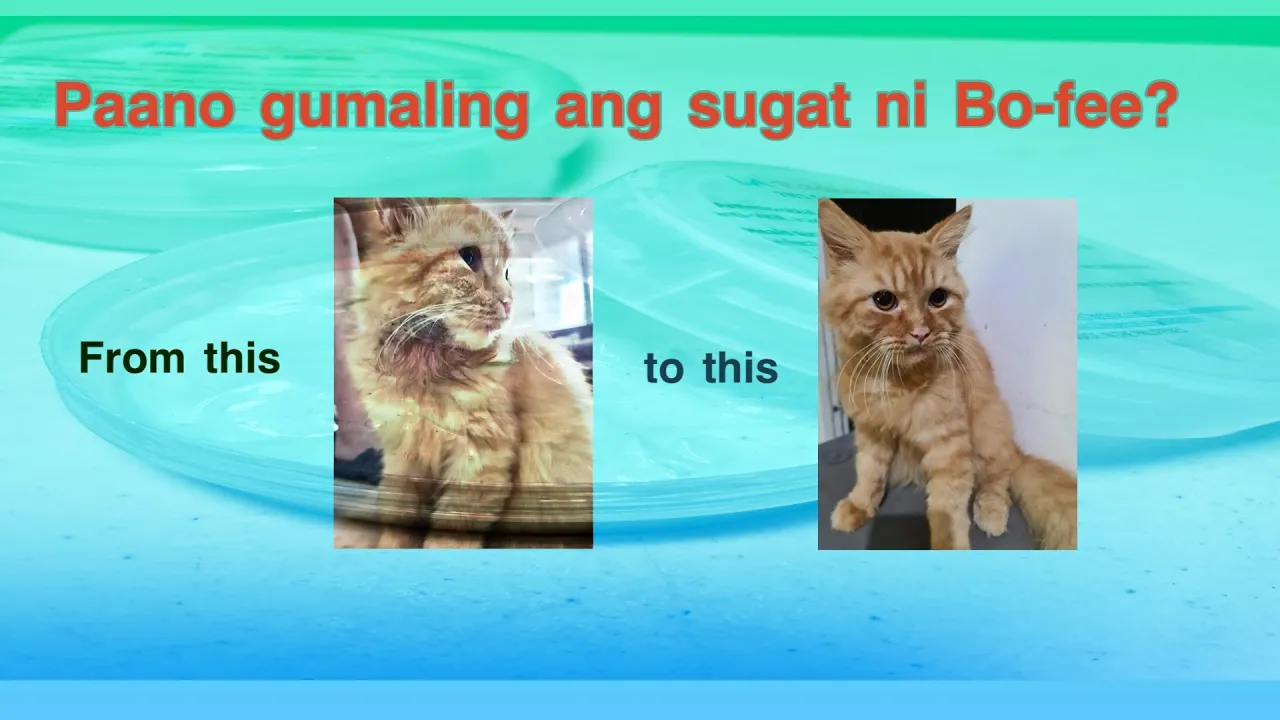 Paano gumaling ang sugat ni Bo-fee?

From this

to this